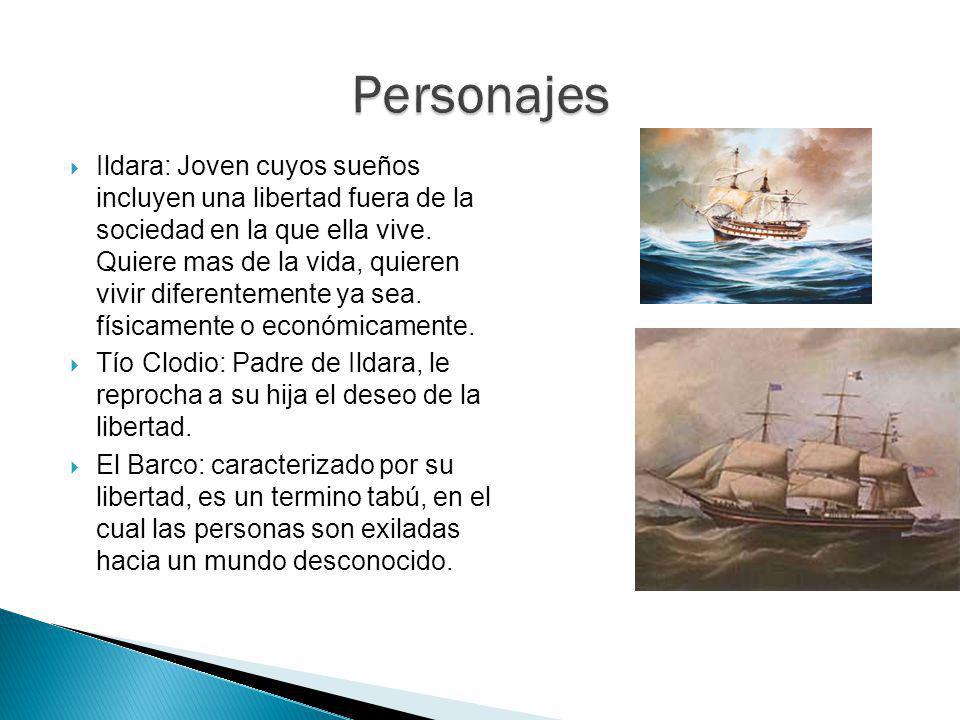 Personajes

Ildara: Joven cuyos sueños incluyen una libertad fuera de la sociedad en la que ella vive. Quiere mas de la vida, quieren vivir diferentemente ya sea. físicamente o económicamente.

Tío Clodio: Padre de Ildara, le reprocha a su hija el deseo de la libertad.

El Barco: caracterizado por su libertad, es un termino tabú, en el cual las personas son exiladas hacia un mundo desconocido.